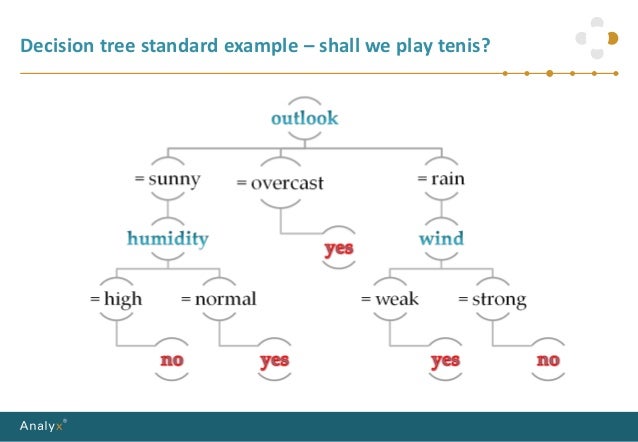 Decision tree standard example – shall we play tenis?

outlook

= sunny
= overcast
= rain

humidity
yes
wind

= high
= normal
= weak
= strong

no
yes
yes
no

Analyx®